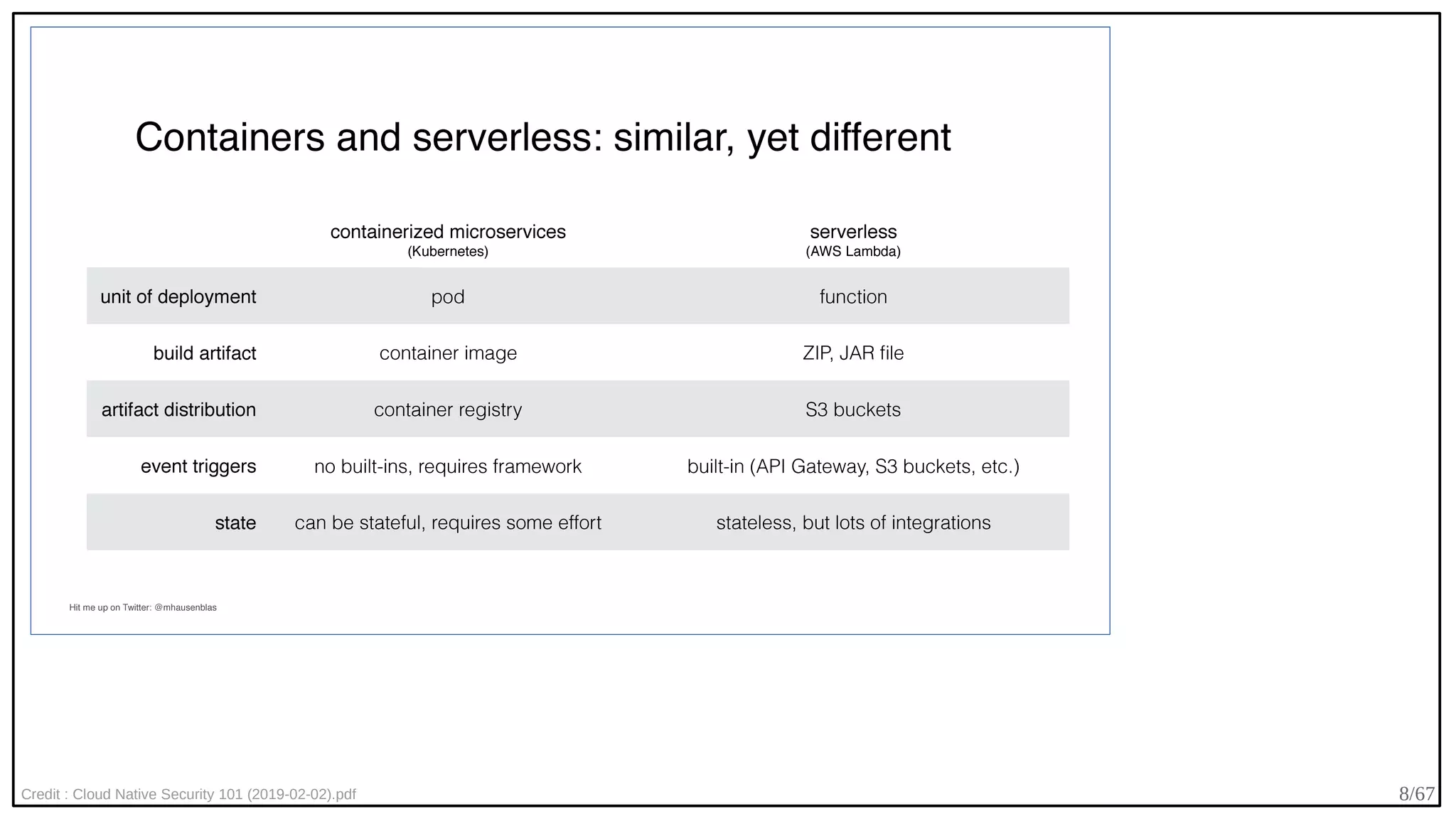 Containers and serverless: similar, yet different

| | containerized microservices (Kubernetes) | serverless (AWS Lambda) |
|---|---|---|
| unit of deployment | pod | function |
| build artifact | container image | ZIP, JAR file |
| artifact distribution | container registry | S3 buckets |
| event triggers | no built-ins, requires framework | built-in (API Gateway, S3 buckets, etc.) |
| state | can be stateful, requires some effort | stateless, but lots of integrations |

Hit me up on Twitter: @mhausenblas

Credit : Cloud Native Security 101 (2019-02-02).pdf

8/67